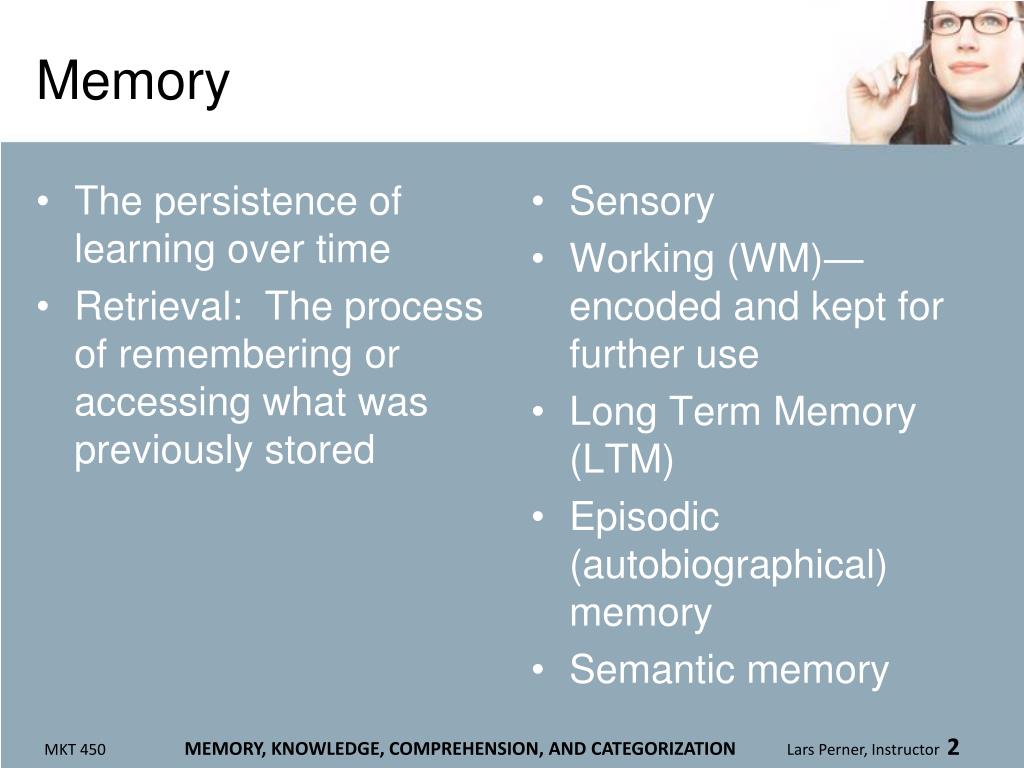 Memory

• The persistence of learning over time
• Retrieval:  The process of remembering or accessing what was previously stored

• Sensory
• Working (WM)—encoded and kept for further use
• Long Term Memory (LTM)
• Episodic (autobiographical) memory
• Semantic memory

MKT 450 MEMORY, KNOWLEDGE, COMPREHENSION, AND CATEGORIZATION Lars Perner, Instructor 2